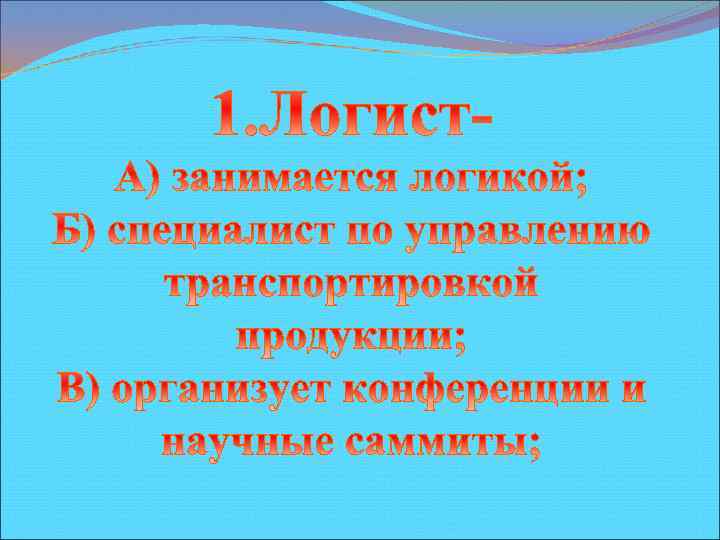 1.Логист-
А) занимается логикой;
Б) специалист по управлению транспортировкой продукции;
В) организует конференции и научные саммиты;